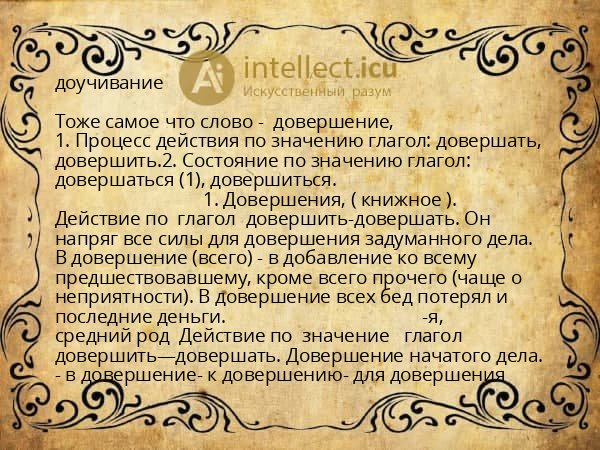 доучивание

Ai intellect.icu
Искусственный разум

Тоже самое что слово - довершение,
1. Процесс действия по значению глагол: довершать, довершить.2. Состояние по значению глагол: довершаться (1), довершиться.
1. Довершения, ( книжное ).
Действие по глагол довершить-довершать. Он напряг все силы для довершения задуманного дела. В довершение (всего) - в добавление ко всему предшествовавшему, кроме всего прочего (чаще о неприятности). В довершение всех бед потерял и последние деньги. -я,
средний род Действие по значение глагол довершить—довершать. Довершение начатого дела.
- в довершение- к довершению- для довершения